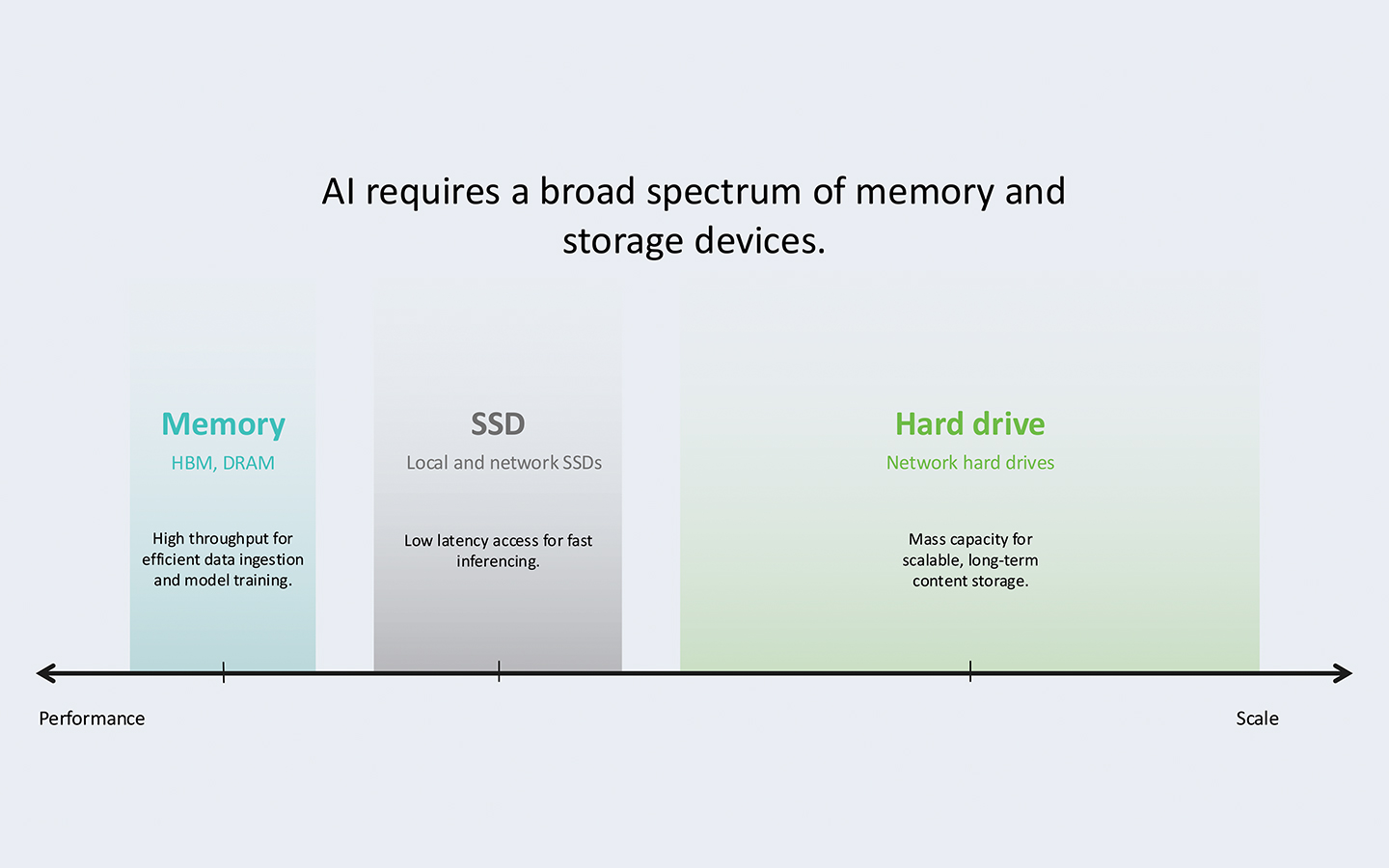 AI requires a broad spectrum of memory and storage devices.

Memory
HBM, DRAM

High throughput for efficient data ingestion and model training.

SSD
Local and network SSDs

Low latency access for fast inferencing.

Hard drive
Network hard drives

Mass capacity for scalable, long-term content storage.

Performance

Scale